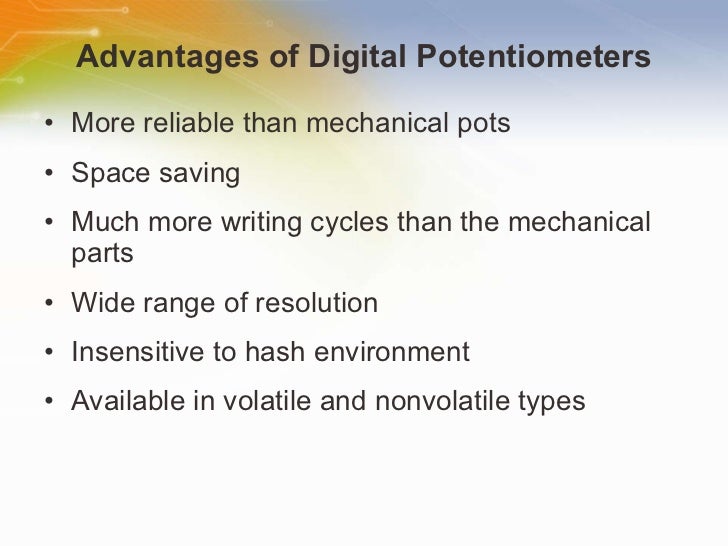 Advantages of Digital Potentiometers

• More reliable than mechanical pots

• Space saving

• Much more writing cycles than the mechanical parts

• Wide range of resolution

• Insensitive to hash environment

• Available in volatile and nonvolatile types